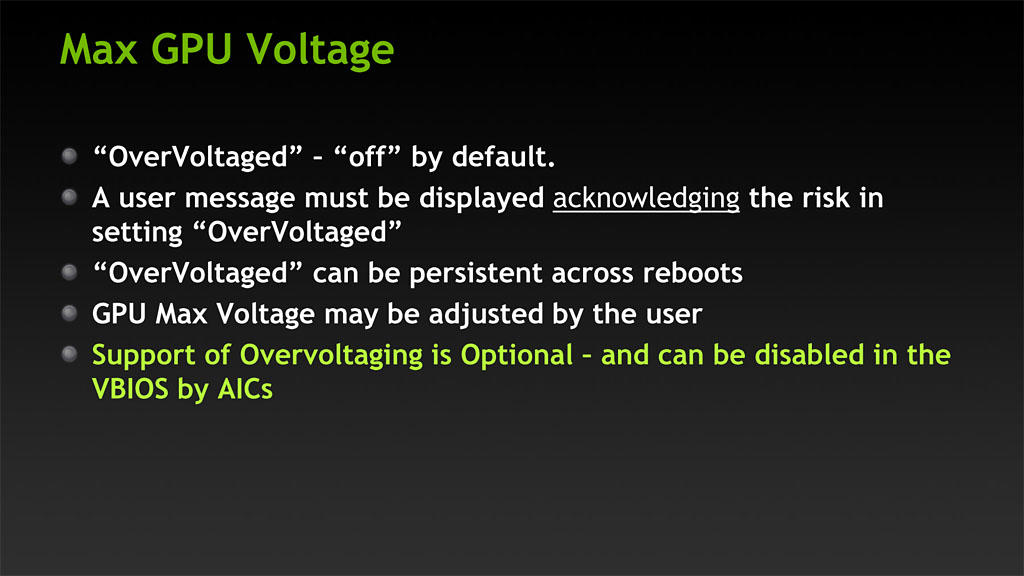 Max GPU Voltage

“OverVoltaged” – “off” by default.

A user message must be displayed acknowledging the risk in setting “OverVoltaged”

“OverVoltaged” can be persistent across reboots

GPU Max Voltage may be adjusted by the user

Support of Overvoltaging is Optional – and can be disabled in the VBIOS by AICs